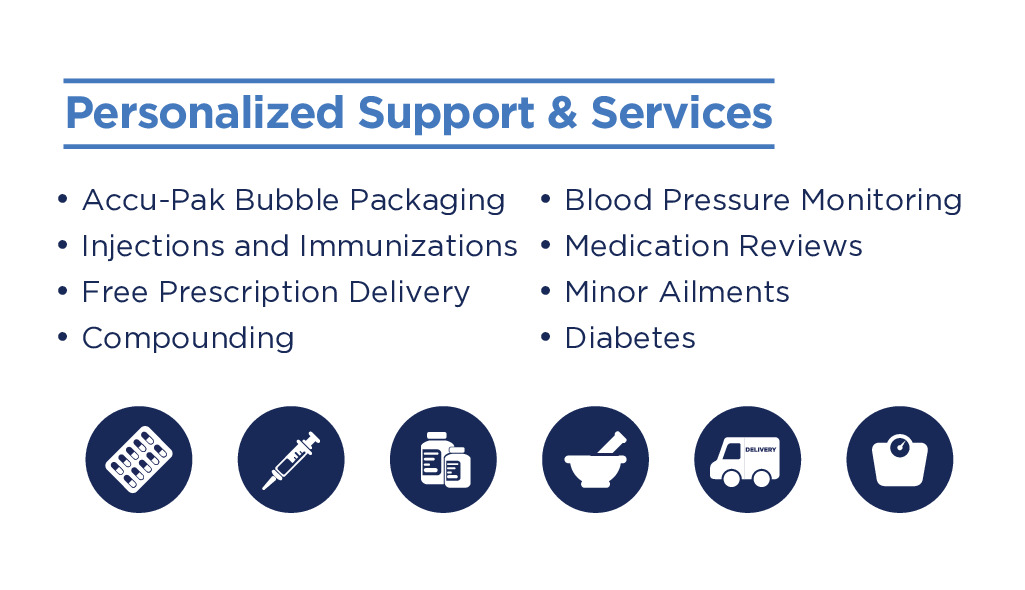 Personalized Support & Services

• Accu-Pak Bubble Packaging
• Injections and Immunizations
• Free Prescription Delivery
• Compounding

• Blood Pressure Monitoring
• Medication Reviews
• Minor Ailments
• Diabetes

DELIVERY